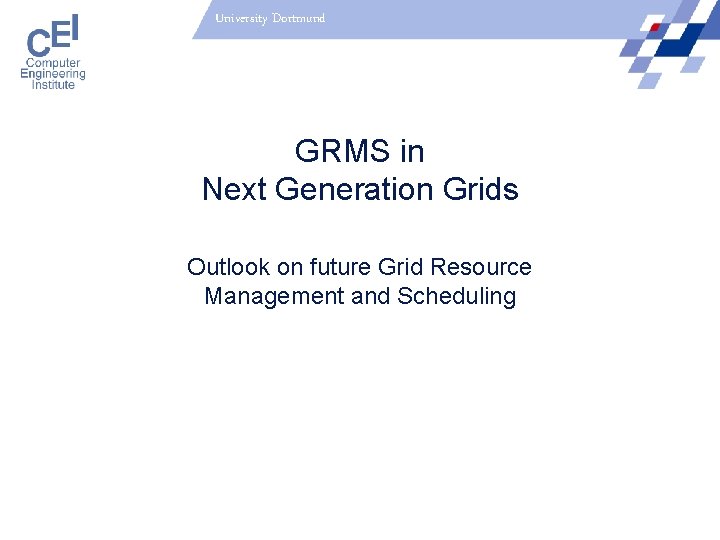 CEI
Computer
Engineering
Institute

University Dortmund

GRMS in
Next Generation Grids

Outlook on future Grid Resource Management and Scheduling